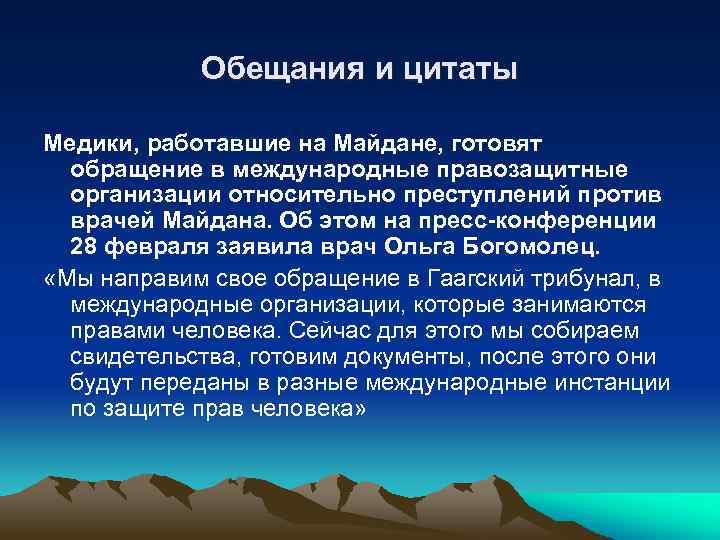 Обещания и цитаты

Медики, работавшие на Майдане, готовят обращение в международные правозащитные организации относительно преступлений против врачей Майдана. Об этом на пресс-конференции 28 февраля заявила врач Ольга Богомолец.

«Мы направим свое обращение в Гаагский трибунал, в международные организации, которые занимаются правами человека. Сейчас для этого мы собираем свидетельства, готовим документы, после этого они будут переданы в разные международные инстанции по защите прав человека»